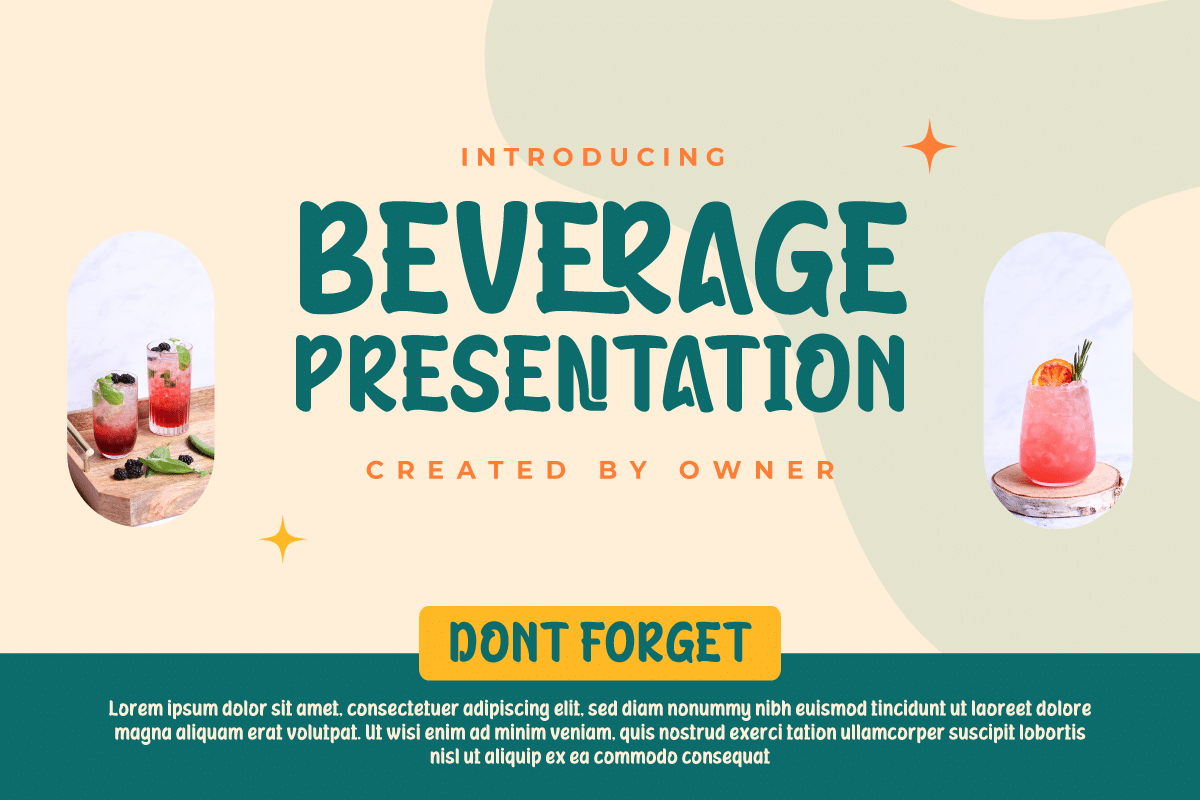 INTRODUCING

BEVERAGE PRESENTATION

CREATED BY OWNER

DONT FORGET

Lorem ipsum dolor sit amet, consectetuer adipiscing elit, sed diam nonummy nibh euismod tincidunt ut laoreet dolore magna aliquam erat volutpat. Ut wisi enim ad minim veniam, quis nostrud exerci tation ullamcorper suscipit lobortis nisl ut aliquip ex ea commodo consequat